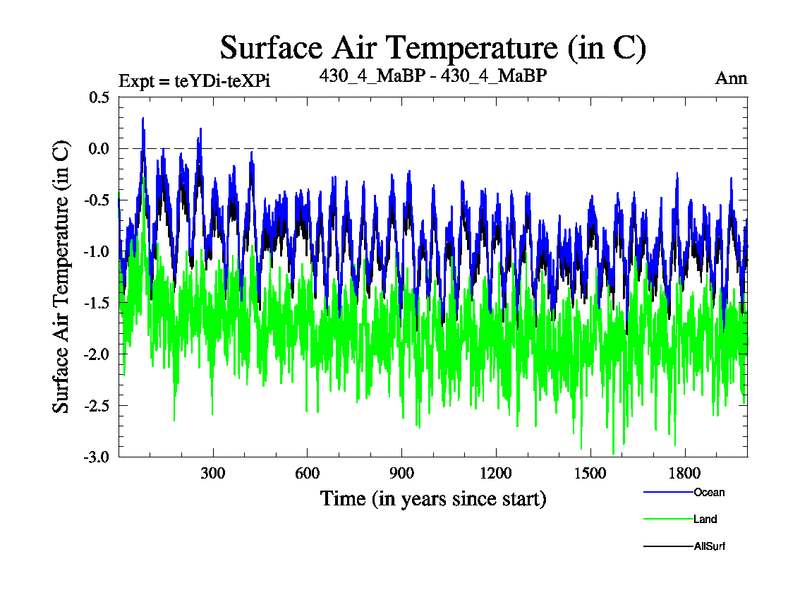 Surface Air Temperature (in C)

Expt = teYDi-teXPi

430_4_MaBP - 430_4_MaBP

Ann

Surface Air Temperature (in C)

0.5
0.0
-0.5
-1.0
-1.5
-2.0
-2.5
-3.0

300
600
900
1200
1500
1800

Time (in years since start)

Ocean

Land

AllSurf